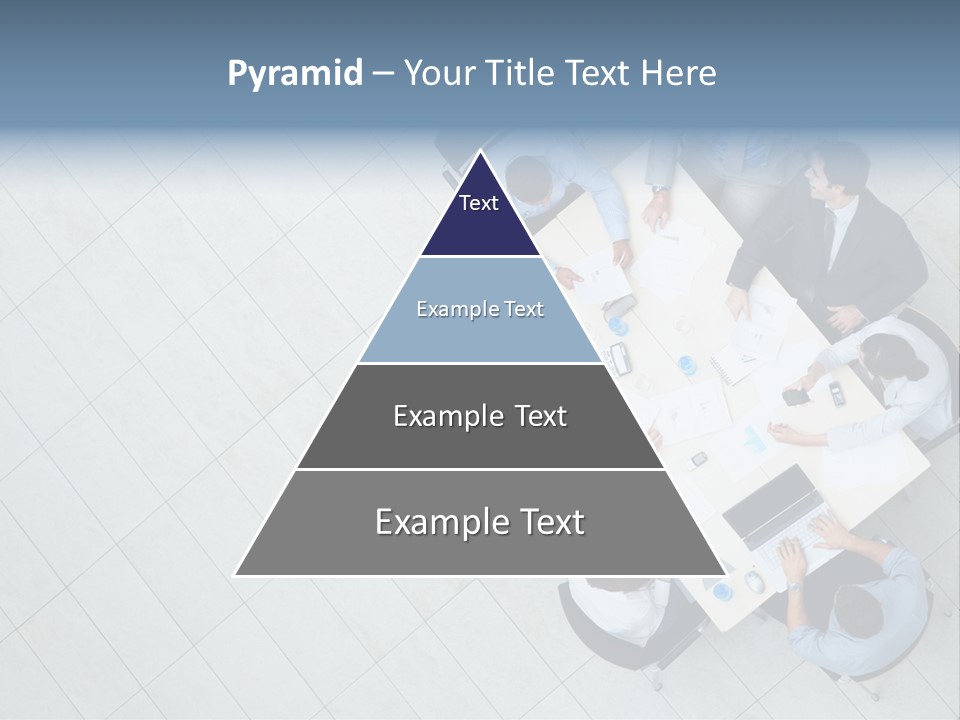 Pyramid – Your Title Text Here

Text

Example Text

Example Text

Example Text